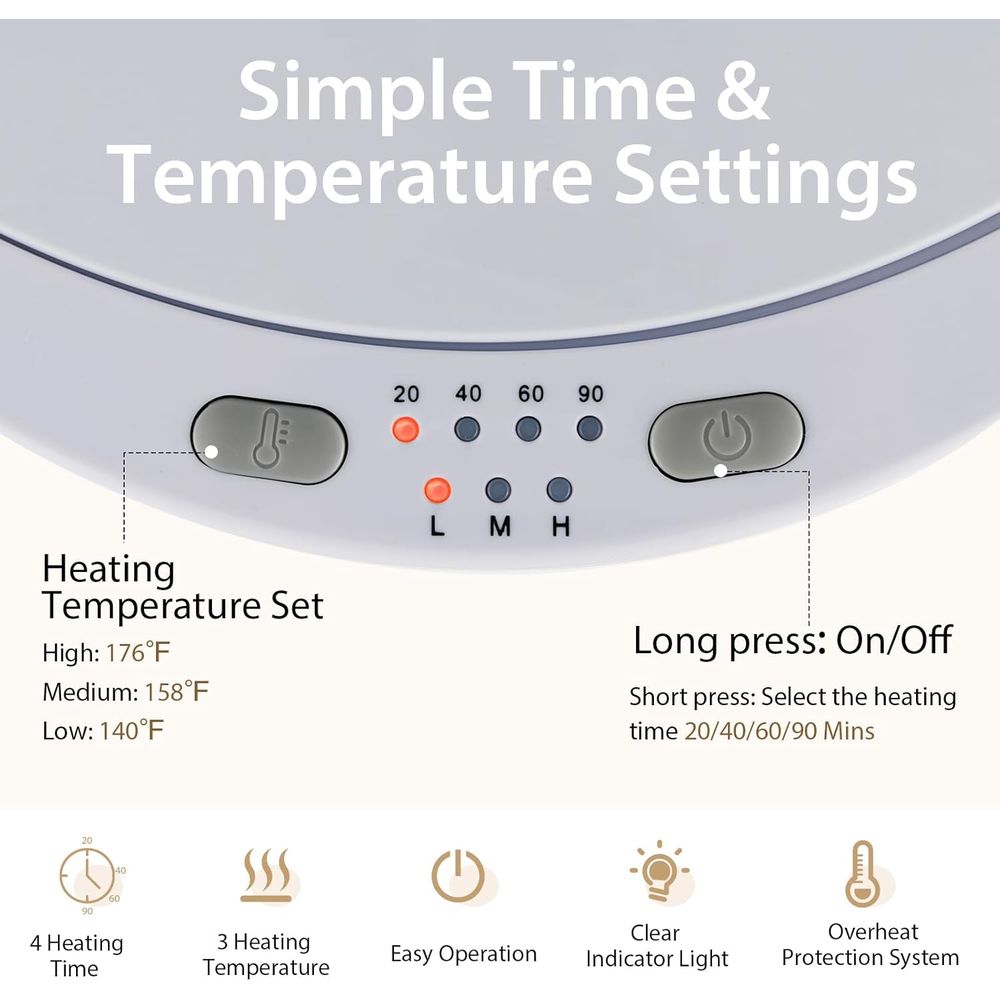 Simple Time & Temperature Settings

20 40 60 90

L M H

Heating Temperature Set

High: 176°F

Medium: 158°F

Low: 140°F

Long press: On/Off

Short press: Select the heating time 20/40/60/90 Mins

20 40 60 90

4 Heating Time

3 Heating Temperature

Easy Operation

Clear Indicator Light

Overheat Protection System